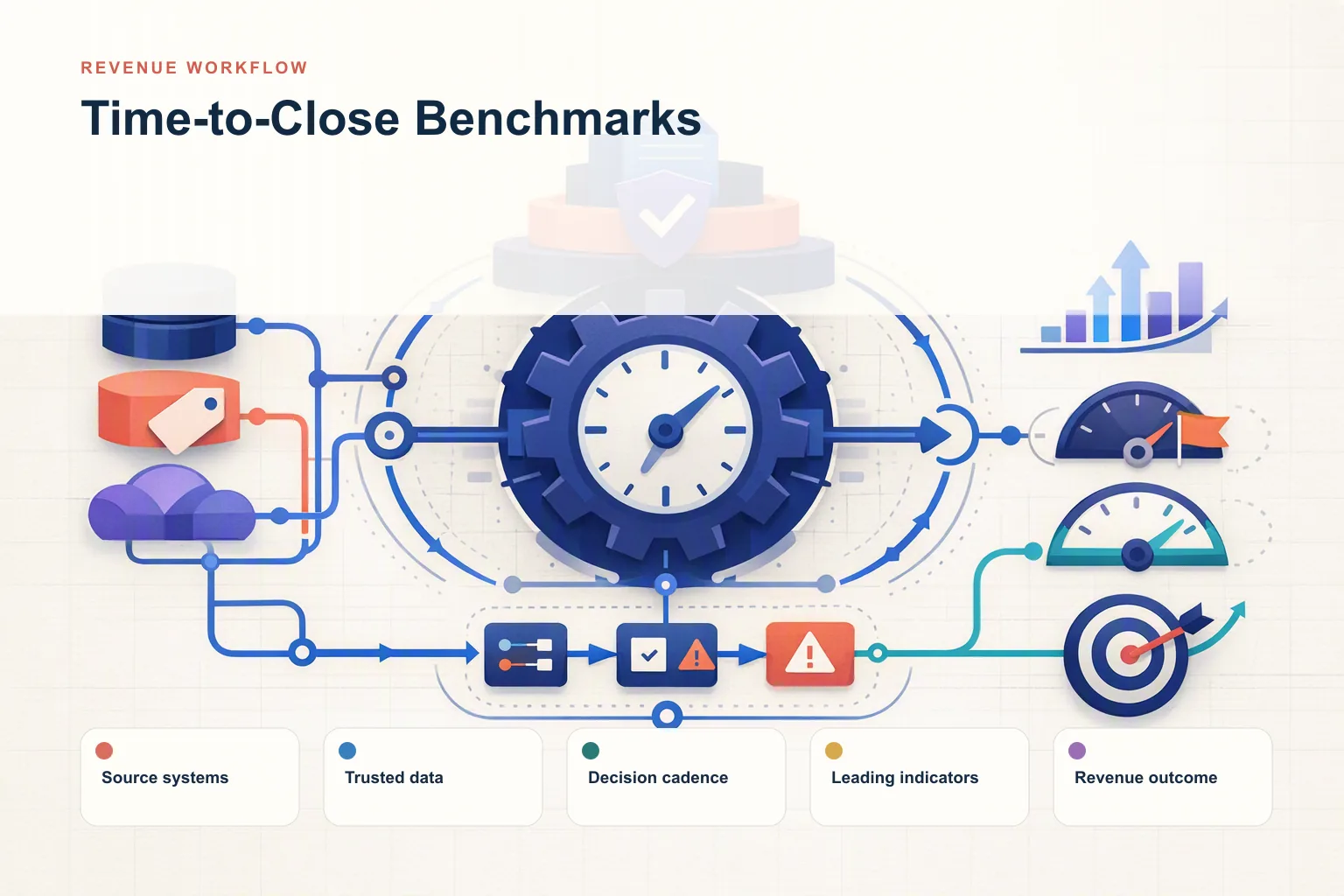 REVENUE WORKFLOW

Time-to-Close Benchmarks

Source systems

Trusted data

Decision cadence

Leading indicators

Revenue outcome